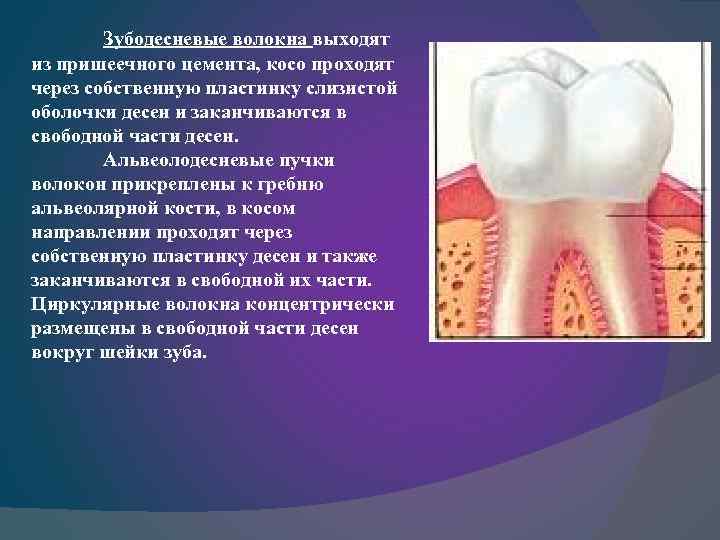 Зубодесневые волокна выходят из пришеечного цемента, косо проходят через собственную пластинку слизистой оболочки десен и заканчиваются в свободной части десен.

Альвеолодесневые пучки волокон прикреплены к гребню альвеолярной кости, в косом направлении проходят через собственную пластинку десен и также заканчиваются в свободной их части. Циркулярные волокна концентрически размещены в свободной части десен вокруг шейки зуба.